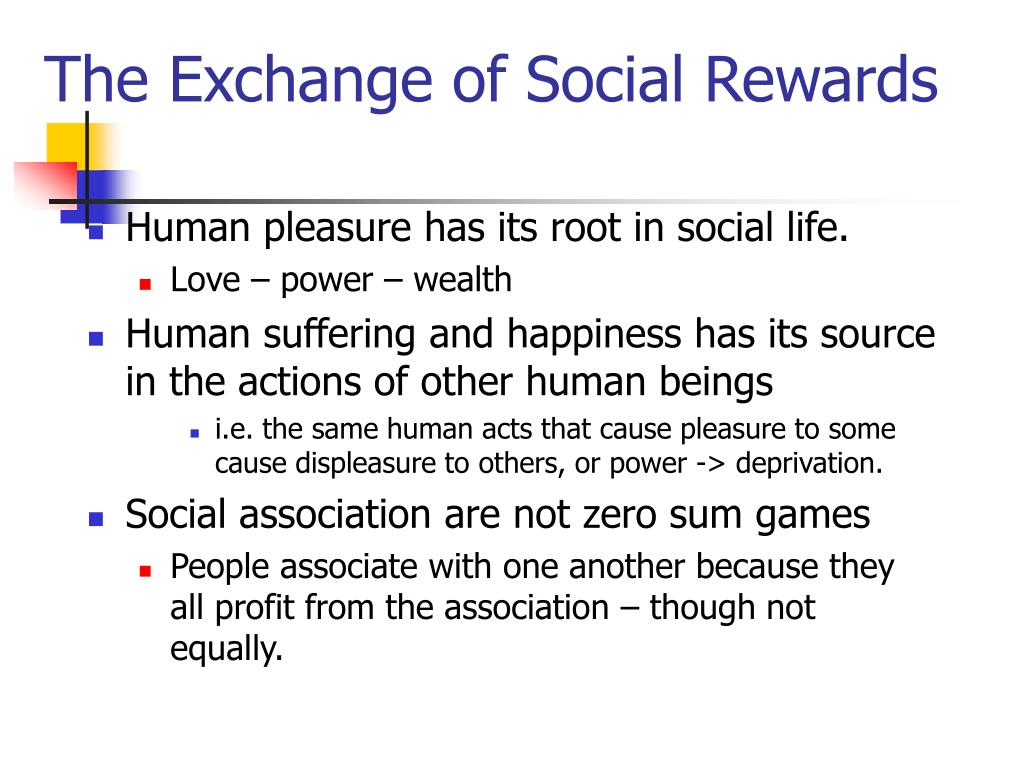 The Exchange of Social Rewards

- Human pleasure has its root in social life.
  - Love – power – wealth
- Human suffering and happiness has its source in the actions of other human beings
  - i.e. the same human acts that cause pleasure to some cause displeasure to others, or power -> deprivation.
- Social association are not zero sum games
  - People associate with one another because they all profit from the association – though not equally.